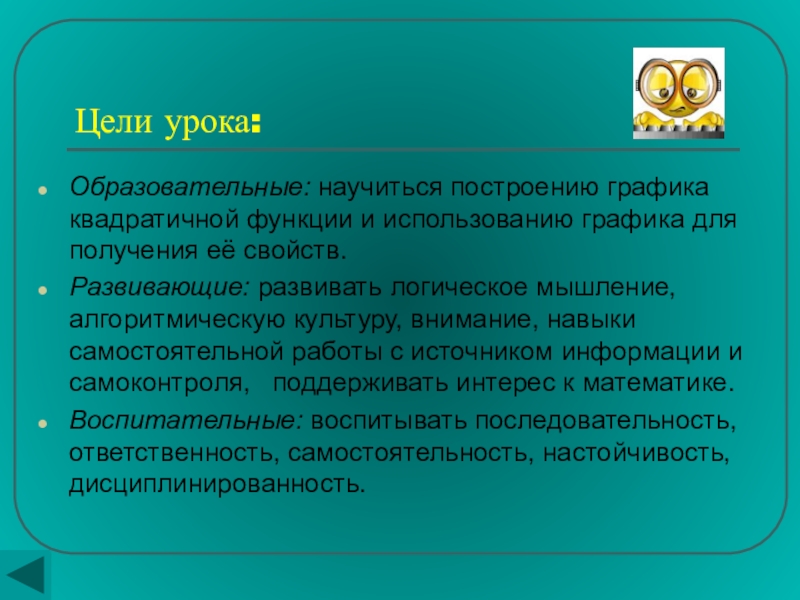 Цели урока:

Образовательные: научиться построению графика квадратичной функции и использованию графика для получения её свойств.

Развивающие: развивать логическое мышление, алгоритмическую культуру, внимание, навыки самостоятельной работы с источником информации и самоконтроля,   поддерживать интерес к математике.

Воспитательные: воспитывать последовательность, ответственность, самостоятельность, настойчивость, дисциплинированность.